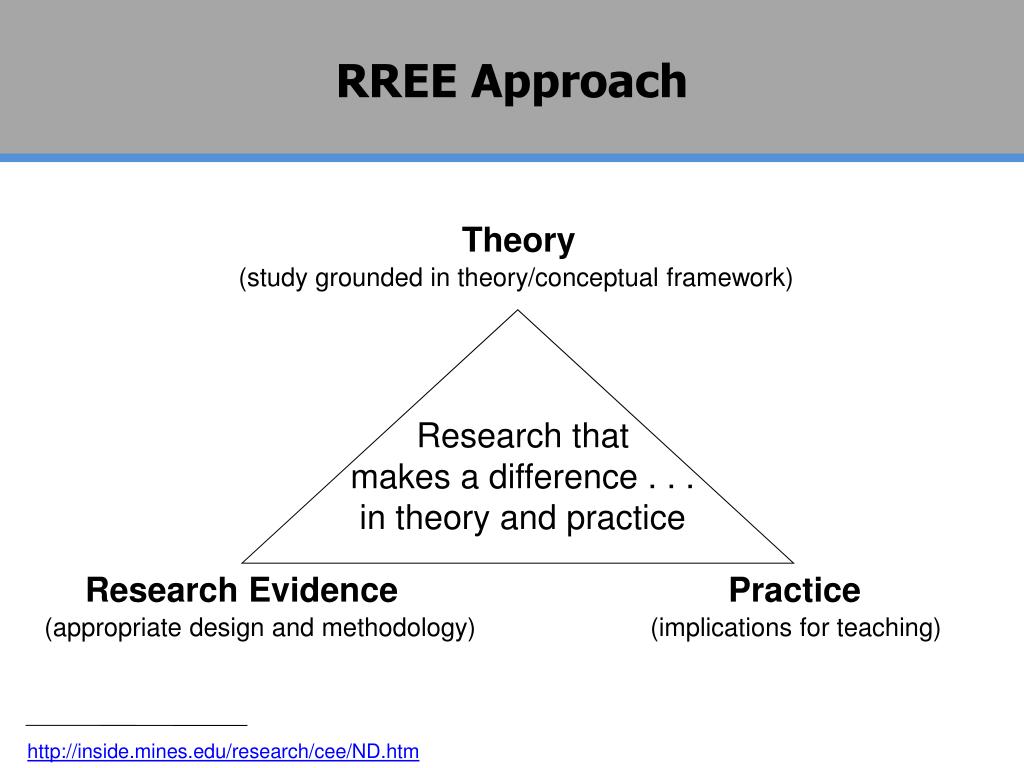 RREE Approach

Theory
(study grounded in theory/conceptual framework)

Research that makes a difference . . . in theory and practice

Research Evidence
(appropriate design and methodology)

Practice
(implications for teaching)

http://inside.mines.edu/research/cee/ND.htm